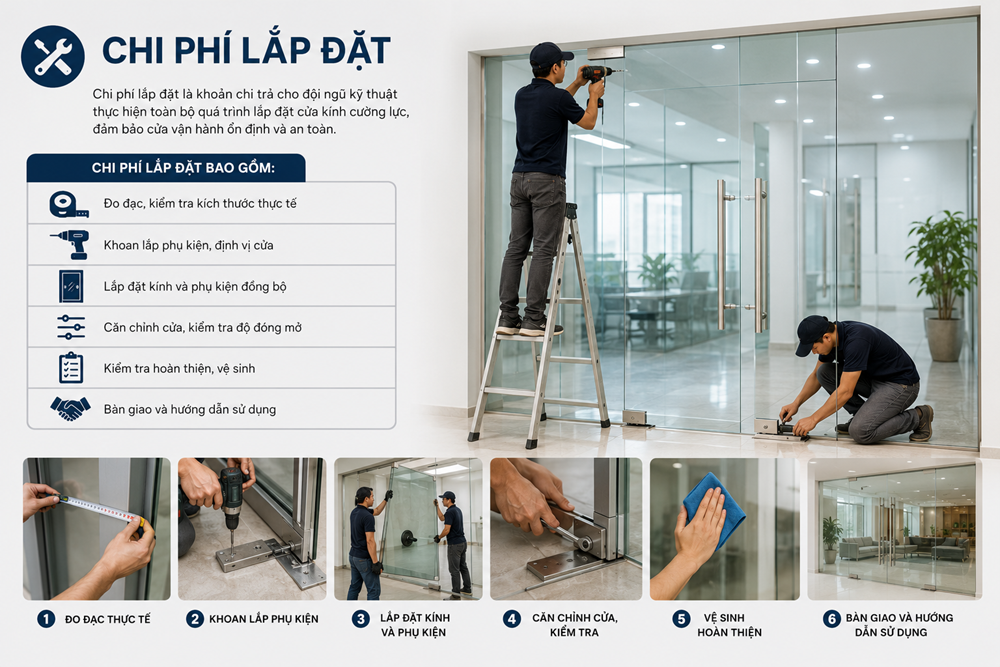 CHI PHÍ LẮP ĐẶT

Chi phí lắp đặt là khoản chi trả cho đội ngũ kỹ thuật thực hiện toàn bộ quá trình lắp đặt cửa kính cường lực, đảm bảo cửa vận hành ổn định và an toàn.

CHI PHÍ LẮP ĐẶT BAO GỒM:

Đo đạc, kiểm tra kích thước thực tế

Khoan lắp phụ kiện, định vị cửa

Lắp đặt kính và phụ kiện đồng bộ

Căn chỉnh cửa, kiểm tra độ đóng mở

Kiểm tra hoàn thiện, vệ sinh

Bàn giao và hướng dẫn sử dụng

1 ĐO ĐẠC THỰC TẾ

2 KHOAN LẮP PHỤ KIỆN

3 LẮP ĐẶT KÍNH VÀ PHỤ KIỆN

4 CĂN CHỈNH CỬA, KIỂM TRA

5 VỆ SINH HOÀN THIỆN

6 BÀN GIAO VÀ HƯỚNG DẪN SỬ DỤNG